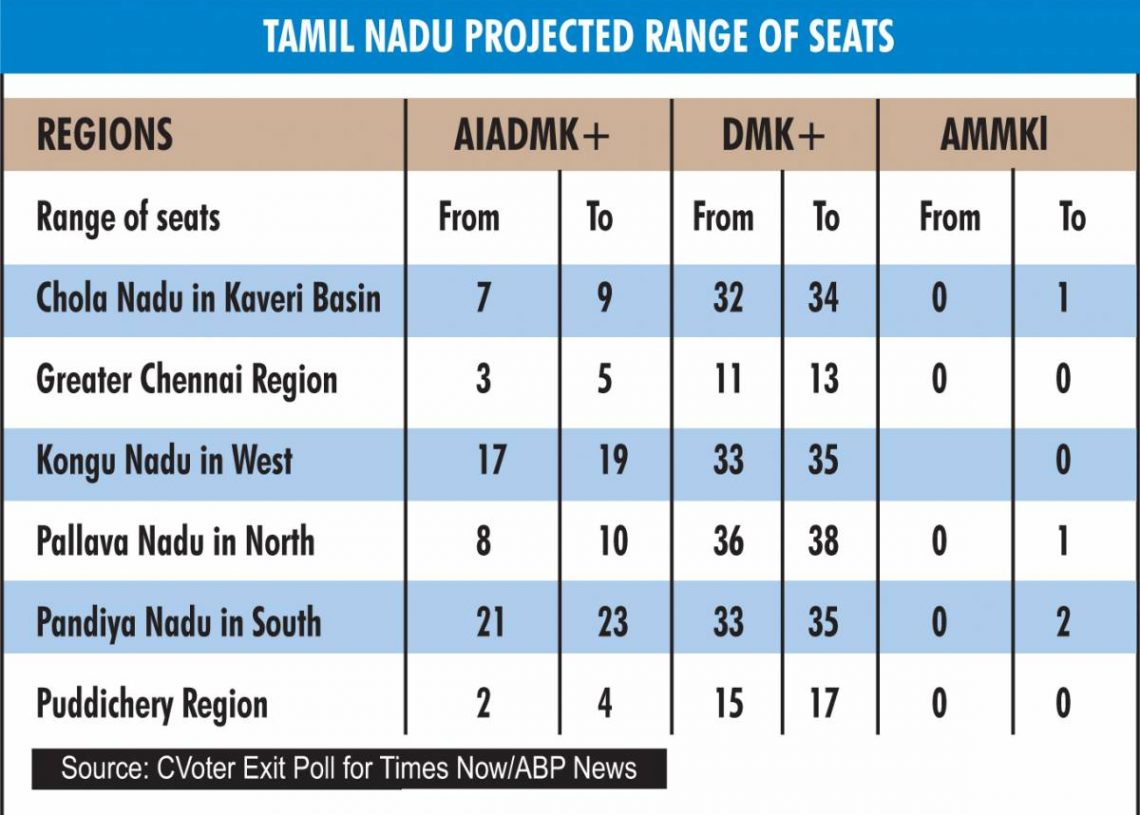 TAMIL NADU PROJECTED RANGE OF SEATS

| REGIONS | AIADMK+ | | DMK+ | | AMMKI | |
|---|---|---|---|---|---|---|
| Range of seats | From | To | From | To | From | To |
| Chola Nadu in Kaveri Basin | 7 | 9 | 32 | 34 | 0 | 1 |
| Greater Chennai Region | 3 | 5 | 11 | 13 | 0 | 0 |
| Kongu Nadu in West | 17 | 19 | 33 | 35 | | 0 |
| Pallava Nadu in North | 8 | 10 | 36 | 38 | 0 | 1 |
| Pandiya Nadu in South | 21 | 23 | 33 | 35 | 0 | 2 |
| Puddichery Region | 2 | 4 | 15 | 17 | 0 | 0 |

Source: CVoter Exit Poll for Times Now/ABP News